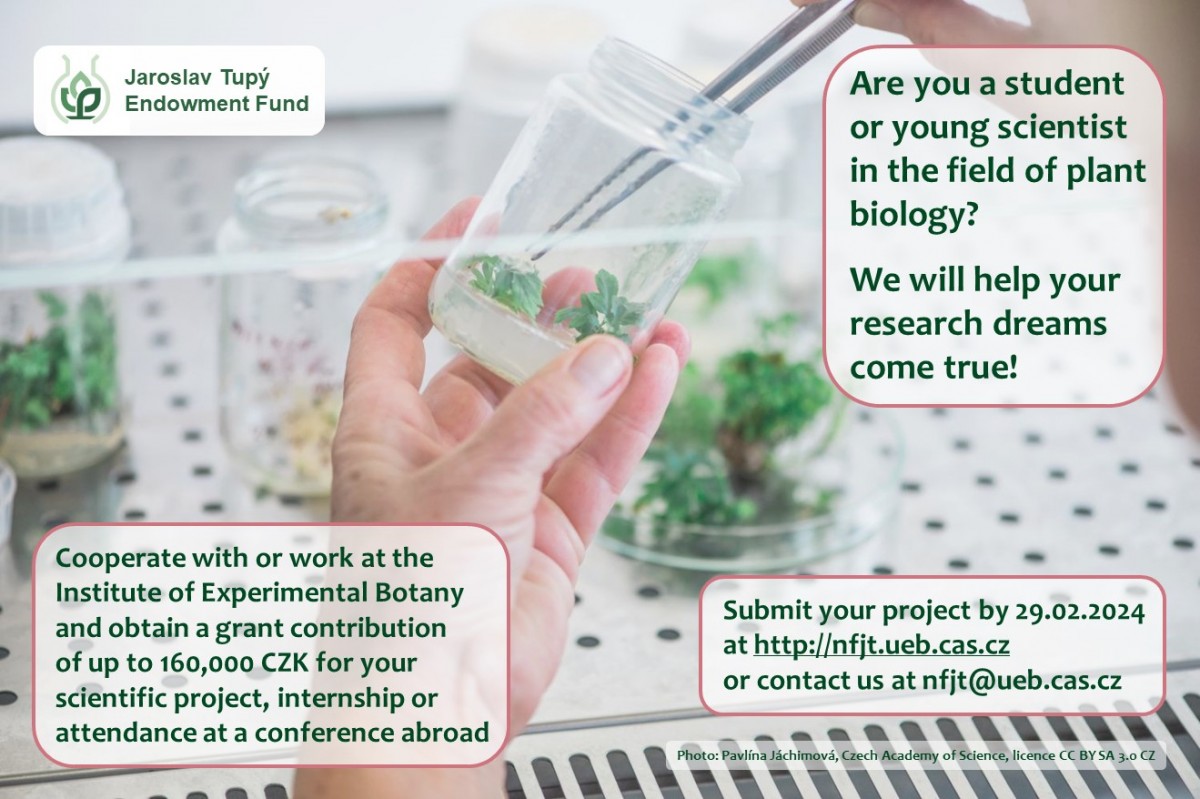 Jaroslav Tupý Endowment Fund

Are you a student or young scientist in the field of plant biology?

We will help your research dreams come true!

Cooperate with or work at the Institute of Experimental Botany and obtain a grant contribution of up to 160,000 CZK for your scientific project, internship or attendance at a conference abroad

Submit your project by 29.02.2024 at http://nfjt.ueb.cas.cz or contact us at nfjt@ueb.cas.cz

Photo: Pavlína Jáchimová, Czech Academy of Science, licence CC BY SA 3.0 CZ